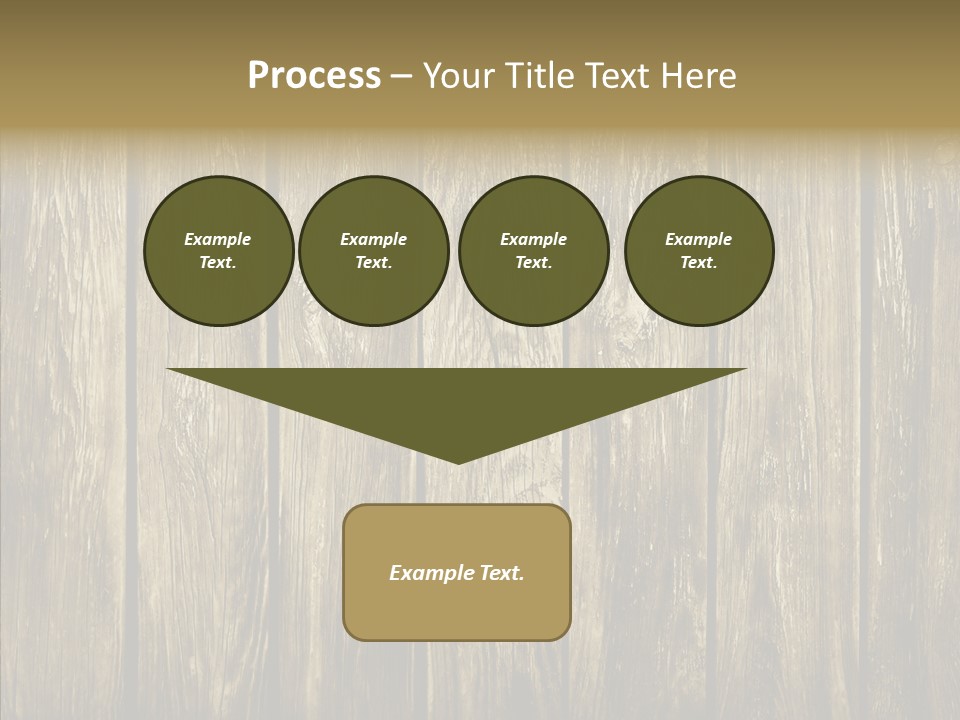 Process – Your Title Text Here

Example Text.

Example Text.

Example Text.

Example Text.

Example Text.